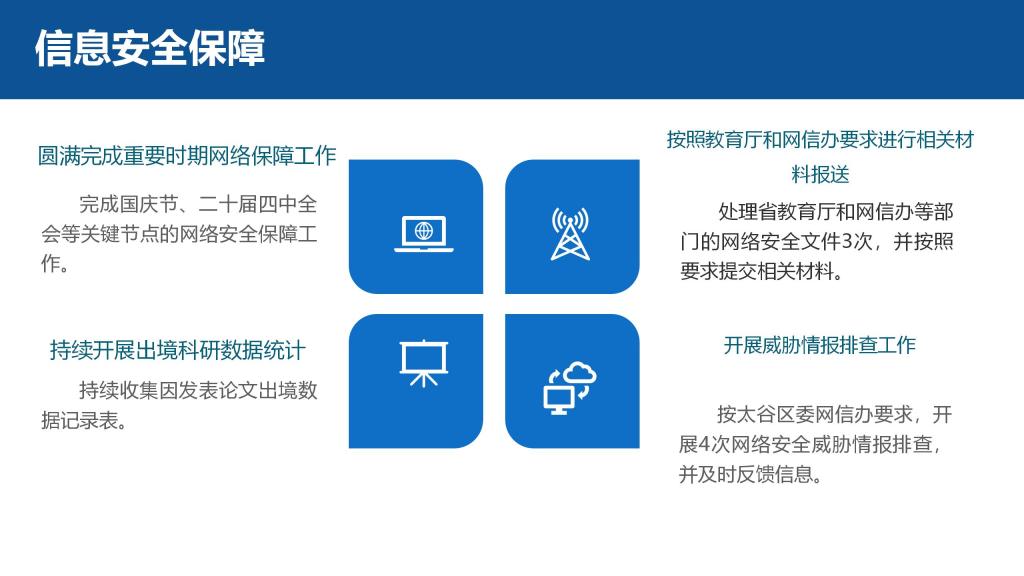 信息安全保障

圆满完成重要时期网络保障工作

完成国庆节、二十届四中全会等关键节点的网络安全保障工作。

持续开展出境科研数据统计

持续收集因发表论文出境数据记录表。

按照教育厅和网信办要求进行相关材料报送

处理省教育厅和网信办等部门的网络安全文件3次，并按照要求提交相关材料。

开展威胁情报排查工作

按太谷区委网信办要求，开展4次网络安全威胁情报排查，并及时反馈信息。